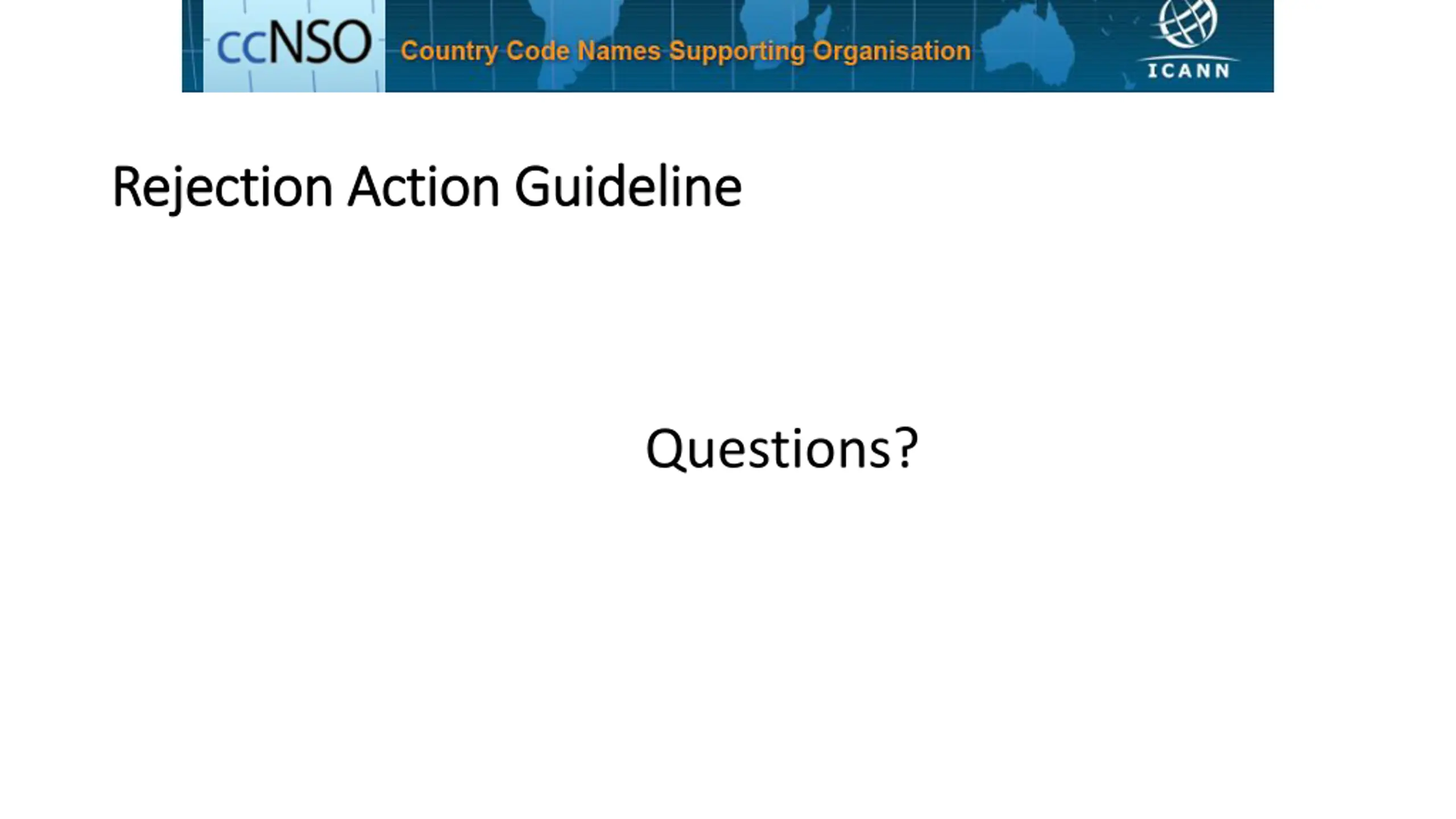 ccNSO Country Code Names Supporting Organisation ICANN

Rejection Action Guideline

Questions?